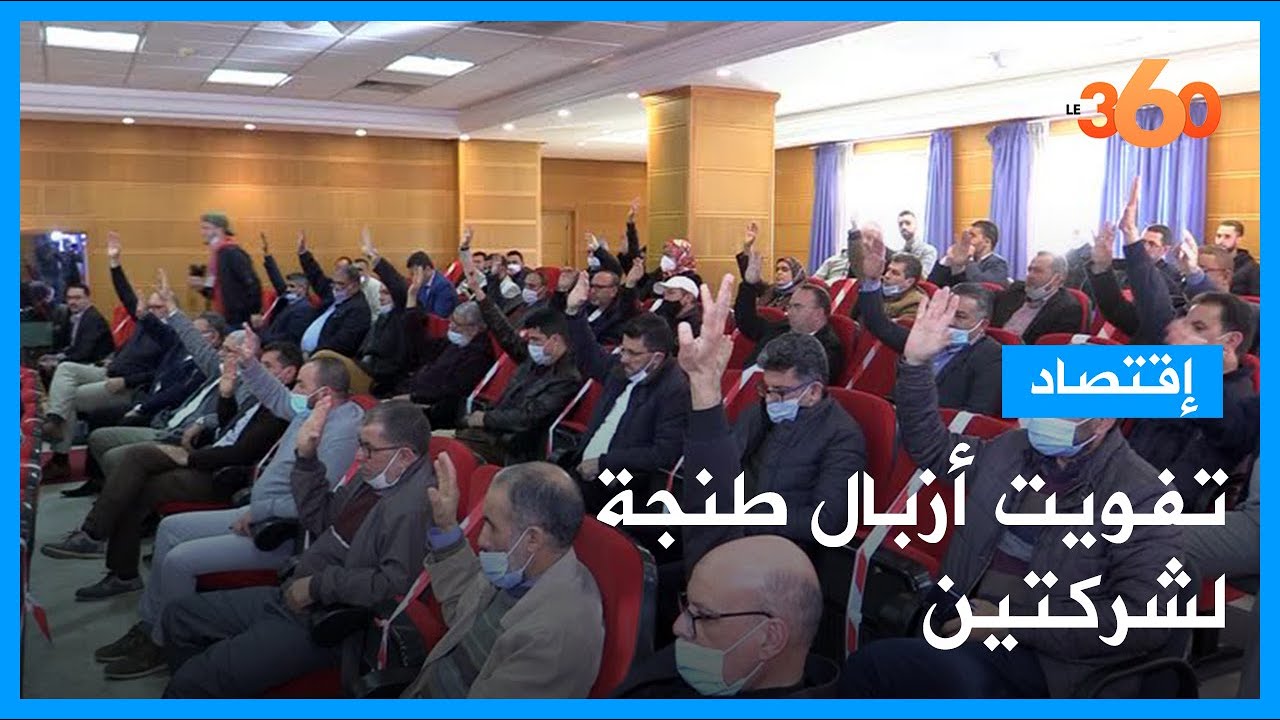 LE 360

إقتصاد

تفويت أزبال طنجة لشركتين